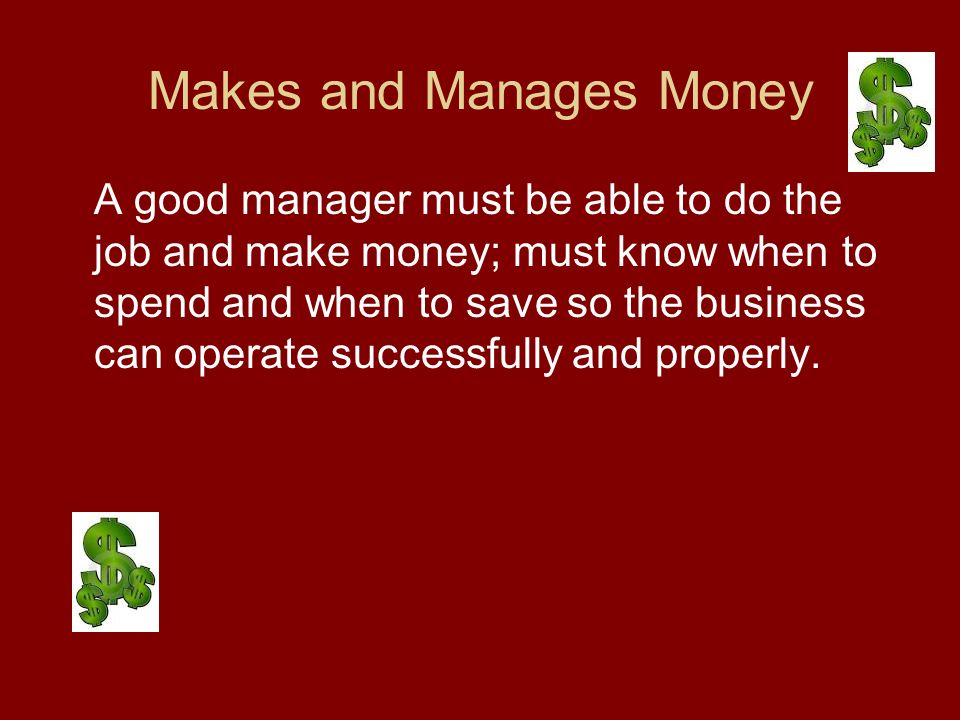 Makes and Manages Money

A good manager must be able to do the job and make money; must know when to spend and when to save so the business can operate successfully and properly.